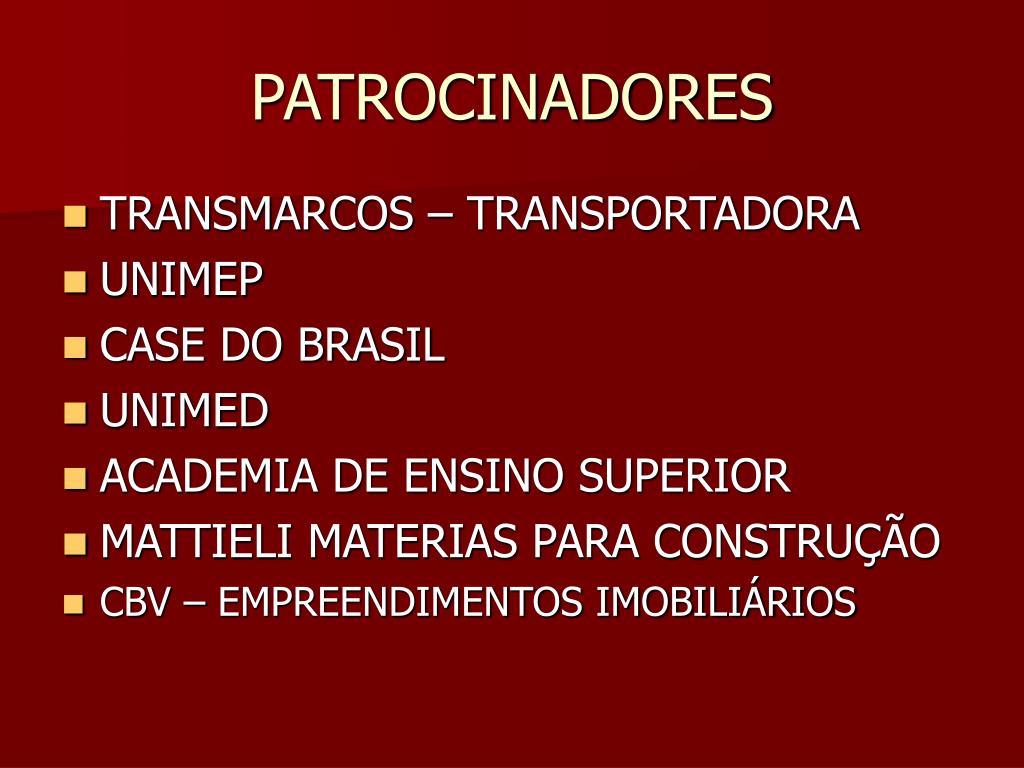 PATROCINADORES

- TRANSMARCOS – TRANSPORTADORA
- UNIMEP
- CASE DO BRASIL
- UNIMED
- ACADEMIA DE ENSINO SUPERIOR
- MATTIELI MATERIAS PARA CONSTRUÇÃO
- CBV – EMPREENDIMENTOS IMOBILIÁRIOS